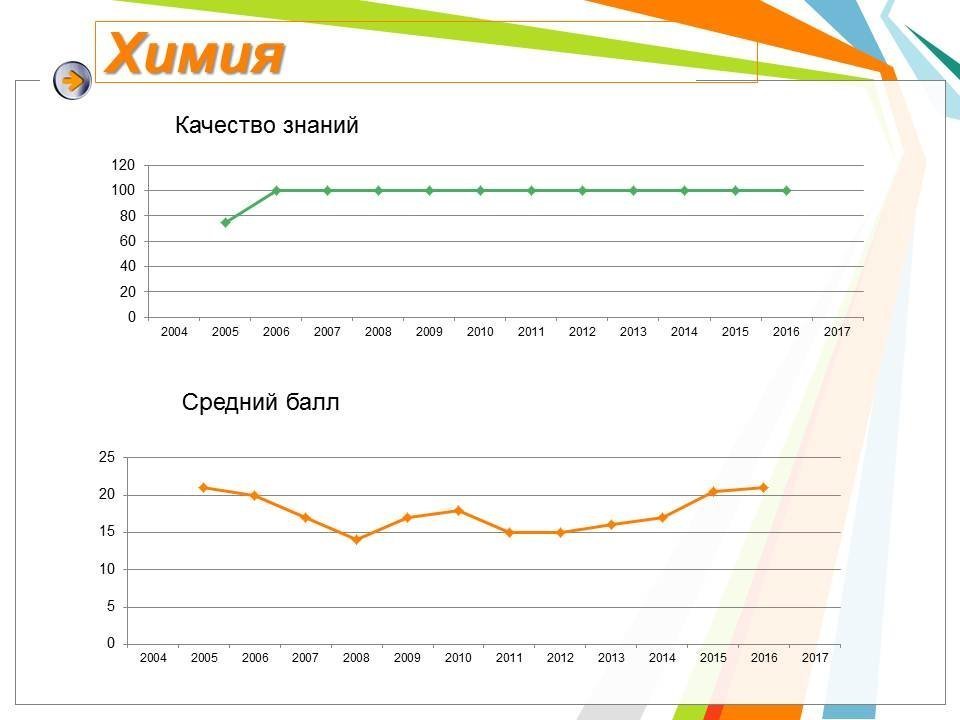 Химия

Качество знаний

120
100
80
60
40
20
0
2004 2005 2006 2007 2008 2009 2010 2011 2012 2013 2014 2015 2016 2017

Средний балл

25
20
15
10
5
0
2004 2005 2006 2007 2008 2009 2010 2011 2012 2013 2014 2015 2016 2017